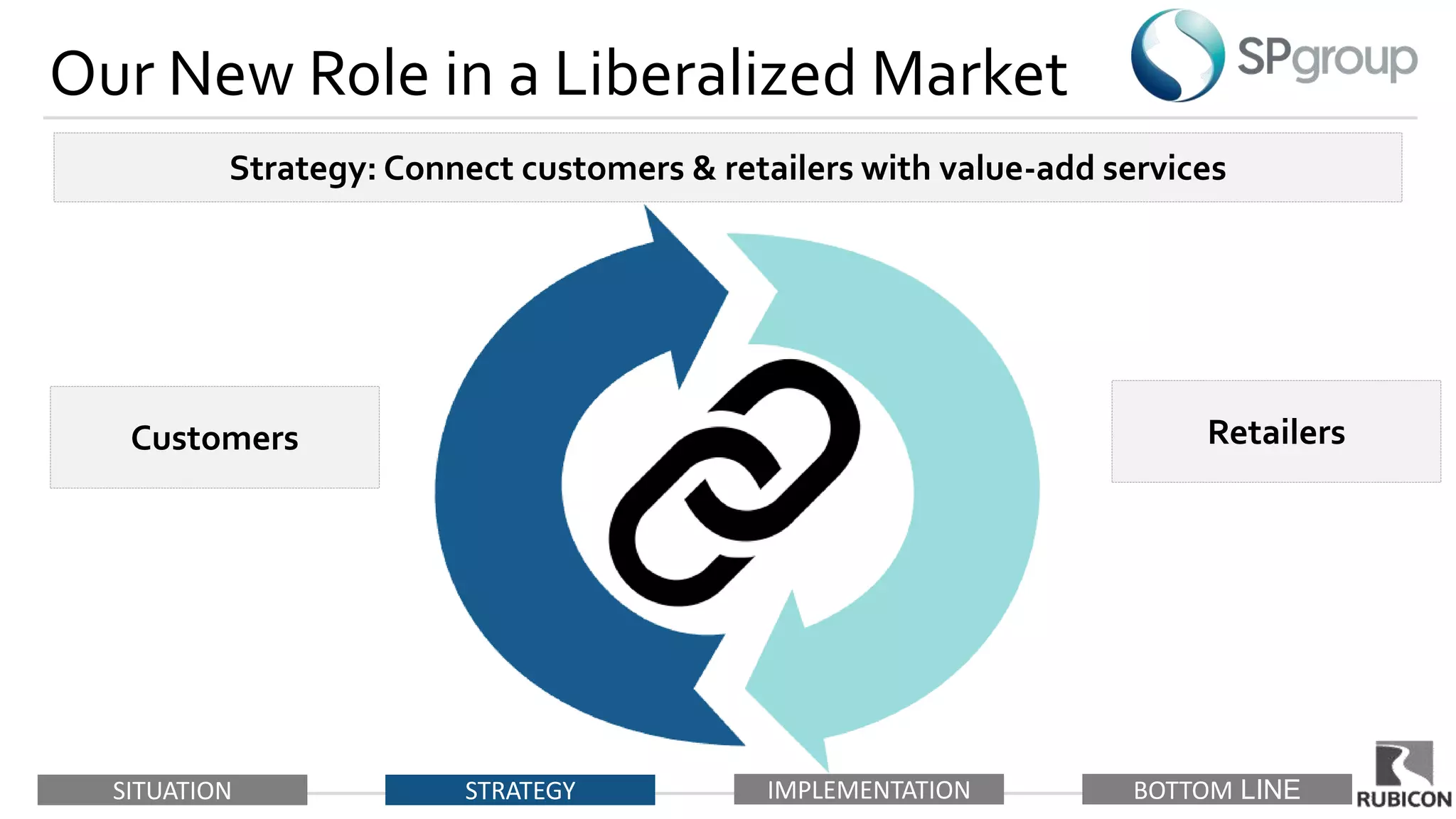 Our New Role in a Liberalized Market

SPgroup

Strategy: Connect customers & retailers with value-add services

Customers

Retailers

SITUATION

STRATEGY

IMPLEMENTATION

BOTTOM LINE

RUBICON